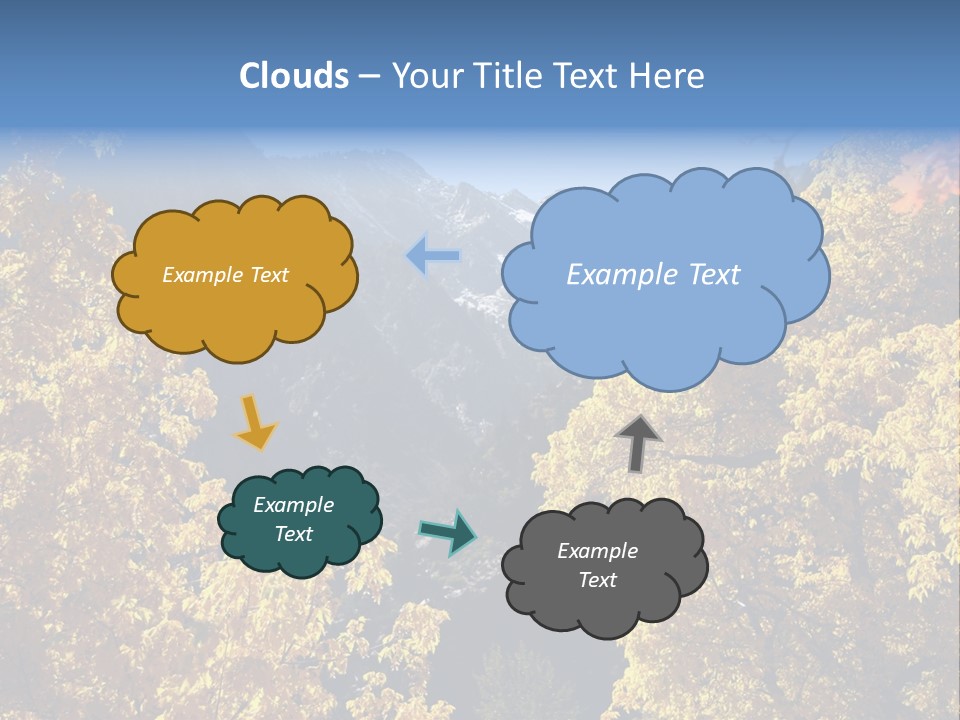 Clouds – Your Title Text Here

Example Text

Example Text

Example Text

Example Text